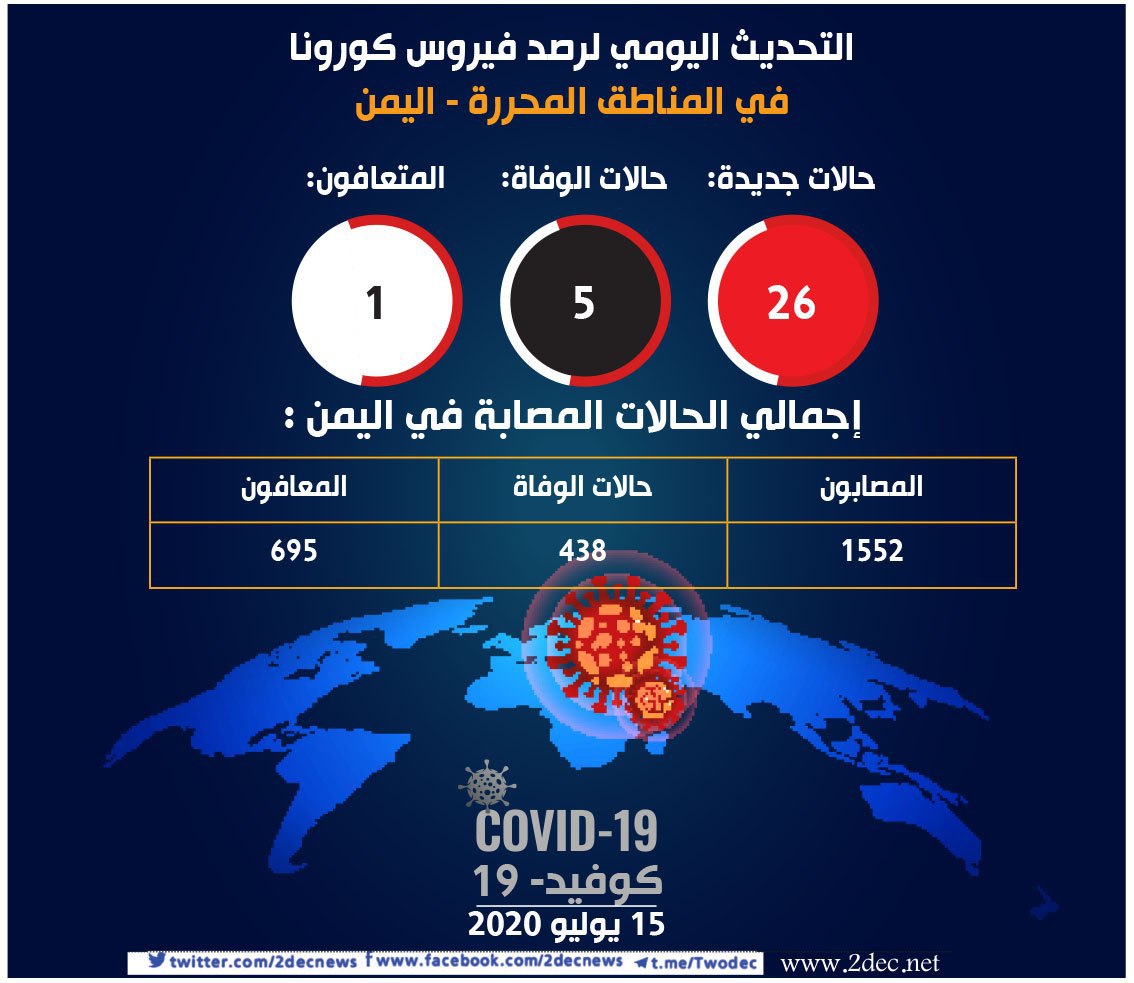 التحديث اليومي لرصد فيروس كورونا
في المناطق المحررة - اليمن

حالات جديدة:
26

حالات الوفاة:
5

المتعافون:
1

إجمالي الحالات المصابة في اليمن :

| المصابون | حالات الوفاة | المعافون |
|---|---|---|
| 1552 | 438 | 695 |

COVID-19
كوفيد- 19
15 يوليو 2020

twitter.com/2decnews www.facebook.com/2decnews t.me/Twodec www.2dec.net